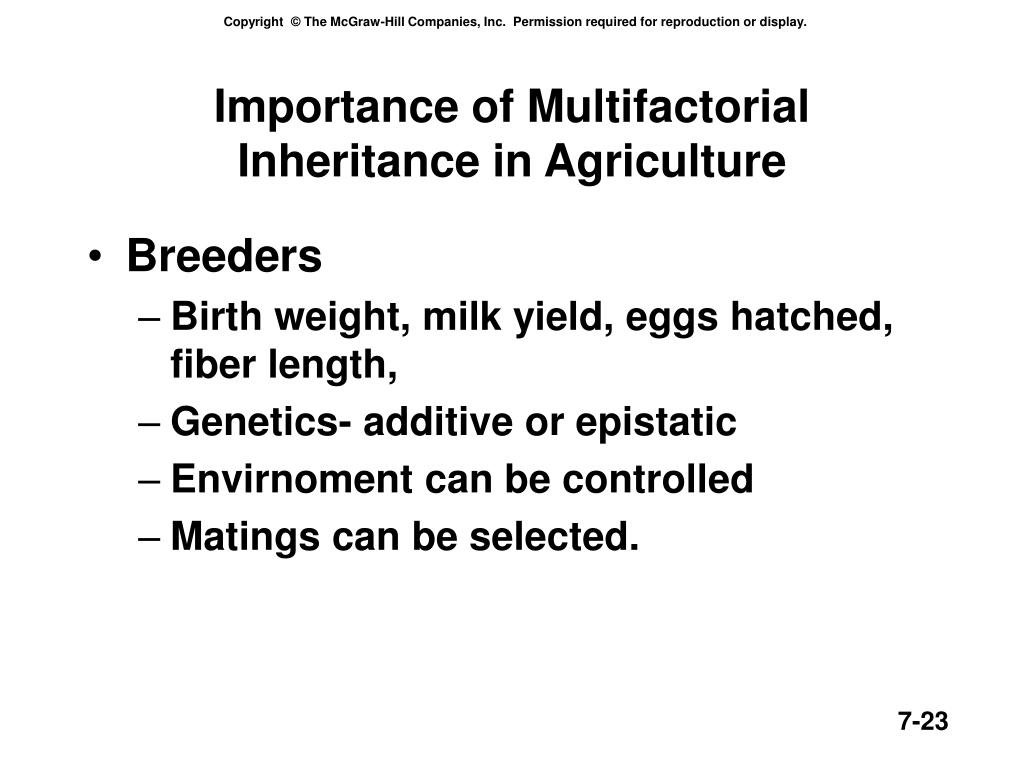 Copyright © The McGraw-Hill Companies, Inc. Permission required for reproduction or display.

Importance of Multifactorial Inheritance in Agriculture

• Breeders
– Birth weight, milk yield, eggs hatched, fiber length,
– Genetics- additive or epistatic
– Envirnoment can be controlled
– Matings can be selected.

7-23